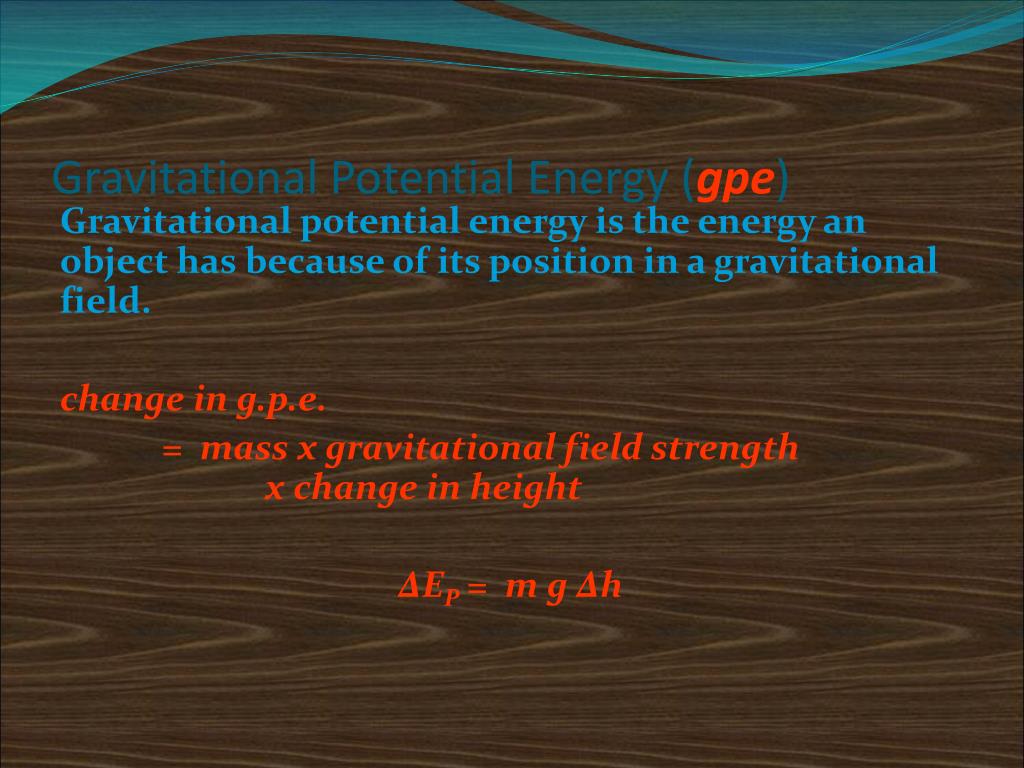 Gravitational Potential Energy (gpe)

Gravitational potential energy is the energy an object has because of its position in a gravitational field.

change in g.p.e.

= mass x gravitational field strength x change in height

$\Delta E_P = m g \Delta h$